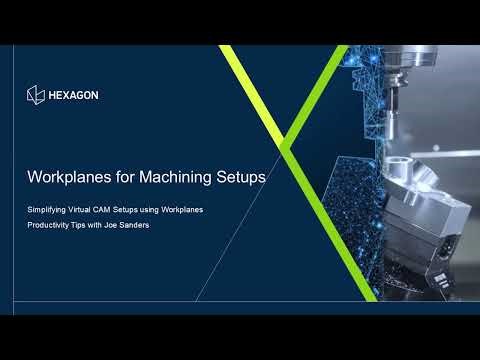 HEXAGON

Workplanes for Machining Setups

Simplifying Virtual CAM Setups using Workplanes

Productivity Tips with Joe Sanders